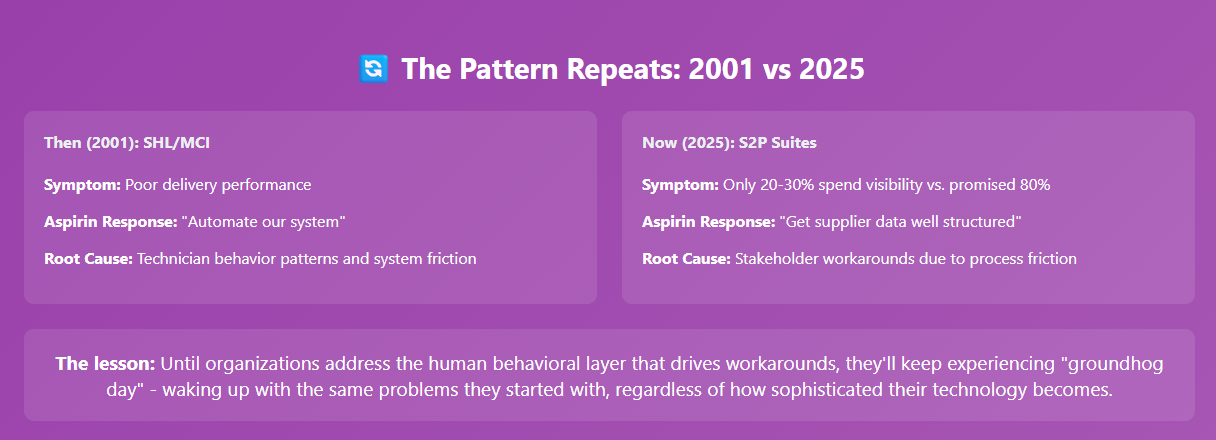 🔄 The Pattern Repeats: 2001 vs 2025

Then (2001): SHL/MCI

Symptom: Poor delivery performance

Aspirin Response: "Automate our system"

Root Cause: Technician behavior patterns and system friction

Now (2025): S2P Suites

Symptom: Only 20-30% spend visibility vs. promised 80%

Aspirin Response: "Get supplier data well structured"

Root Cause: Stakeholder workarounds due to process friction

The lesson: Until organizations address the human behavioral layer that drives workarounds, they'll keep experiencing "groundhog day" - waking up with the same problems they started with, regardless of how sophisticated their technology becomes.